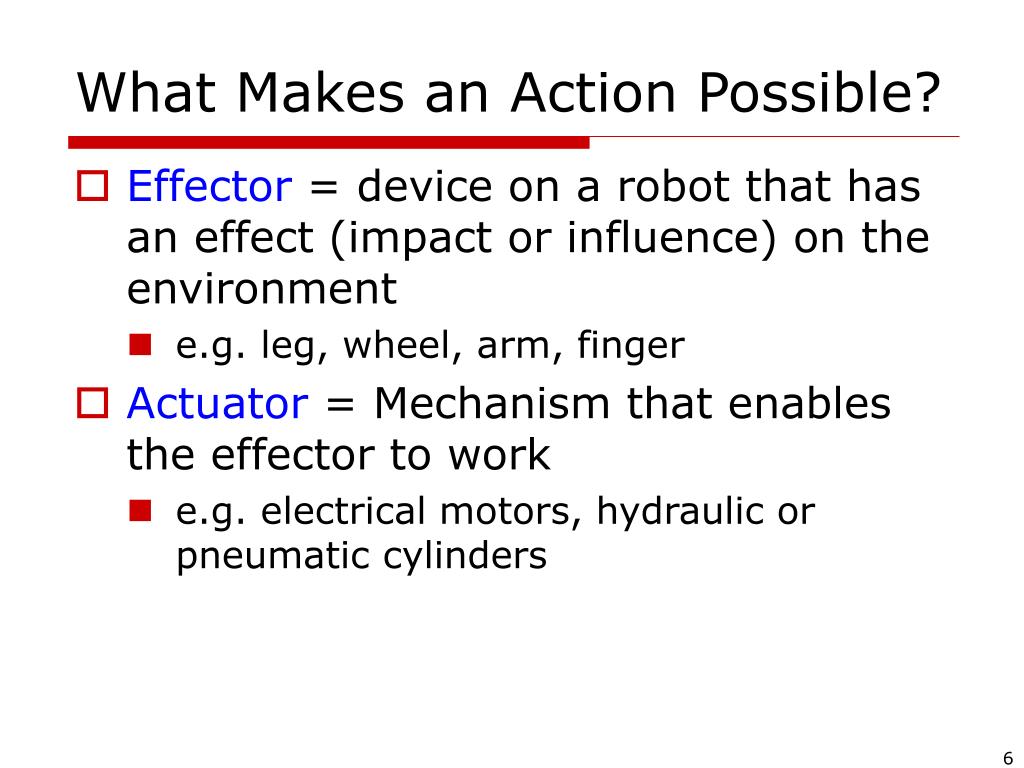 What Makes an Action Possible?

Effector = device on a robot that has an effect (impact or influence) on the environment

e.g. leg, wheel, arm, finger

Actuator = Mechanism that enables the effector to work

e.g. electrical motors, hydraulic or pneumatic cylinders

6